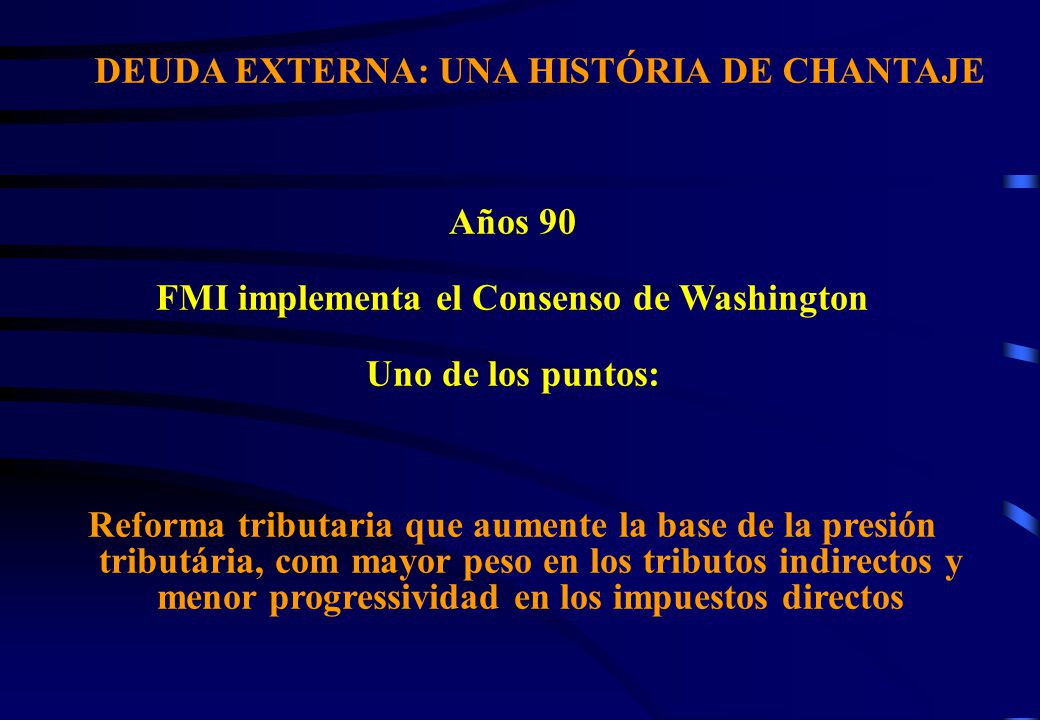 DEUDA EXTERNA: UNA HISTÓRIA DE CHANTAJE

Años 90

FMI implementa el Consenso de Washington

Uno de los puntos:

Reforma tributaria que aumente la base de la presión tributária, com mayor peso en los tributos indirectos y menor progressividad en los impuestos directos